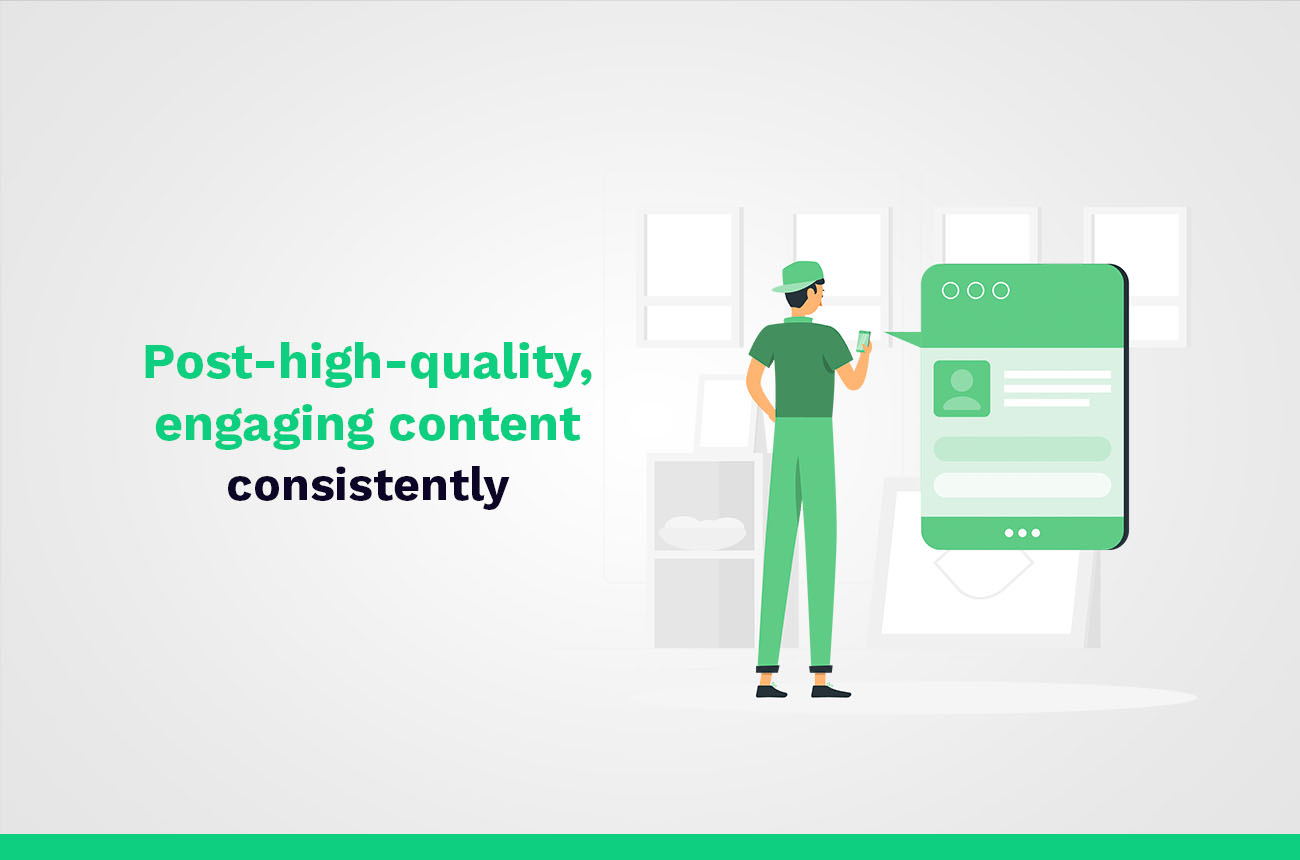 Post-high-quality, engaging content consistently